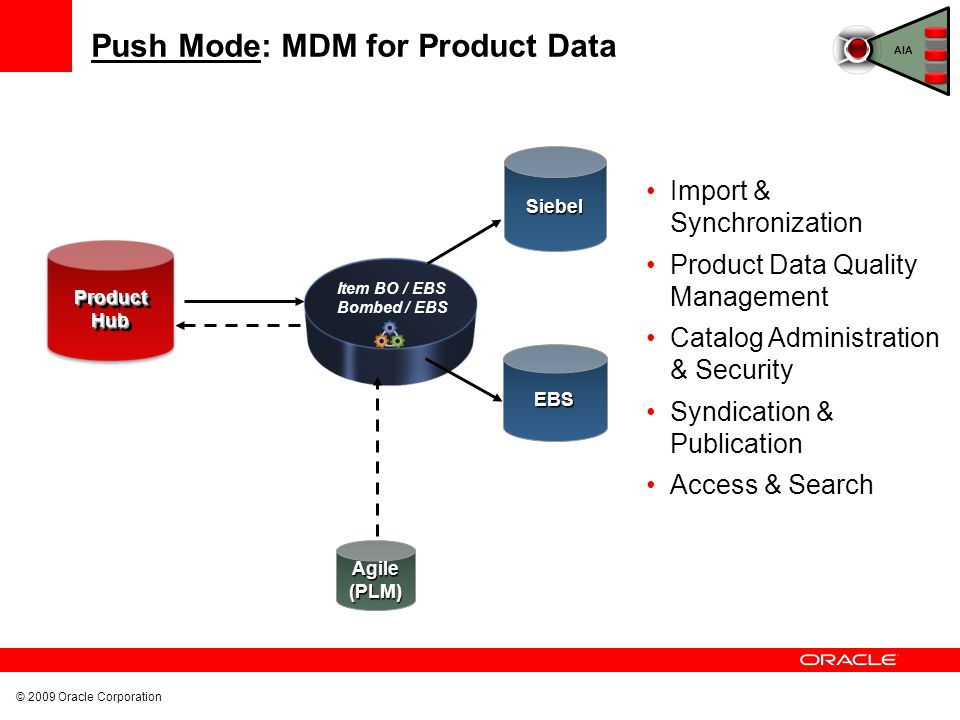 Push Mode: MDM for Product Data

AIA

Product Hub

Item BO / EBS
Bombed / EBS

Siebel

EBS

Agile (PLM)

• Import & Synchronization
• Product Data Quality Management
• Catalog Administration & Security
• Syndication & Publication
• Access & Search

ORACLE

© 2009 Oracle Corporation